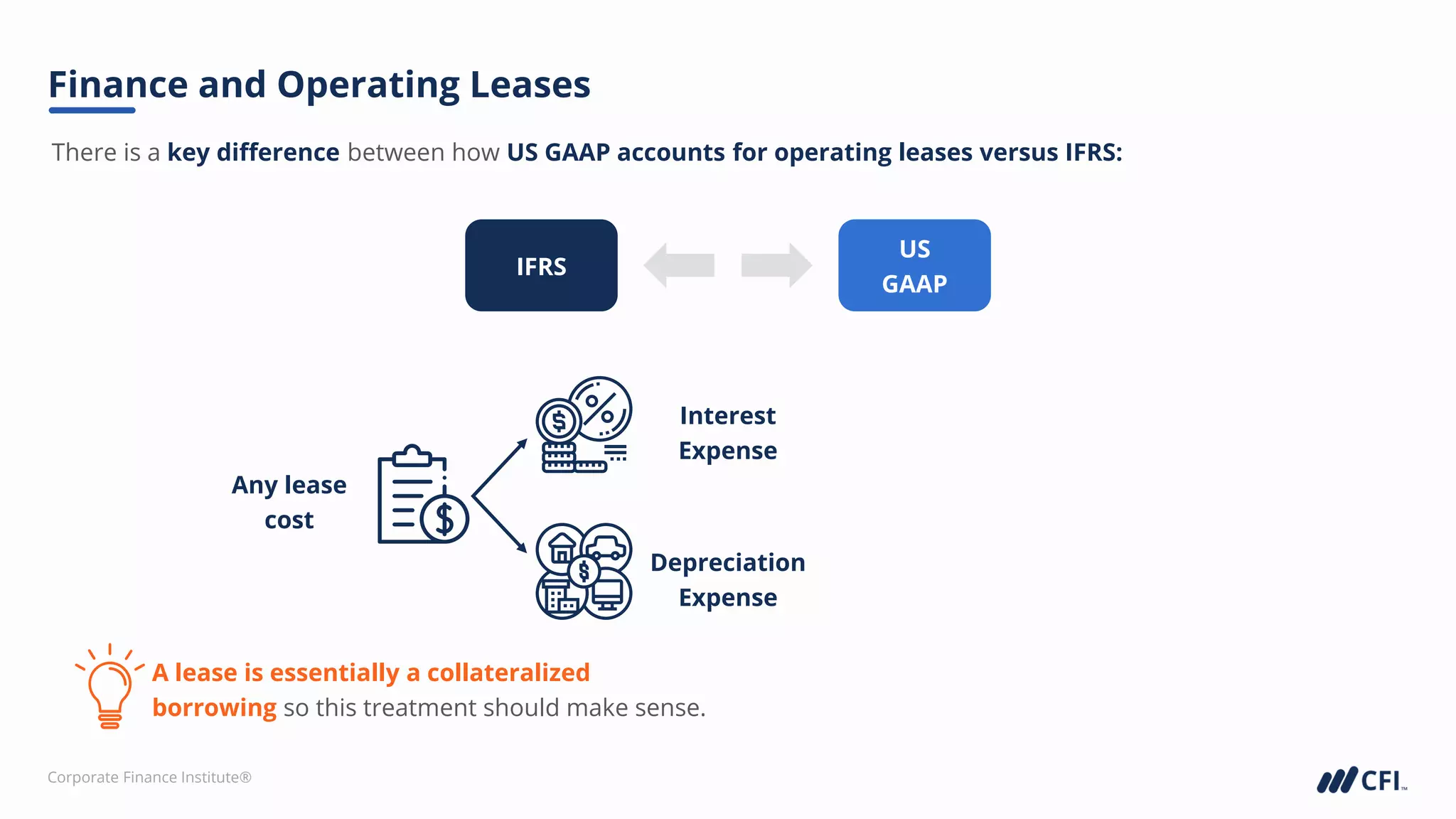 Finance and Operating Leases

There is a key difference between how US GAAP accounts for operating leases versus IFRS:

IFRS

US GAAP

Any lease cost

Interest Expense

Depreciation Expense

A lease is essentially a collateralized borrowing so this treatment should make sense.

Corporate Finance Institute®

CFI™